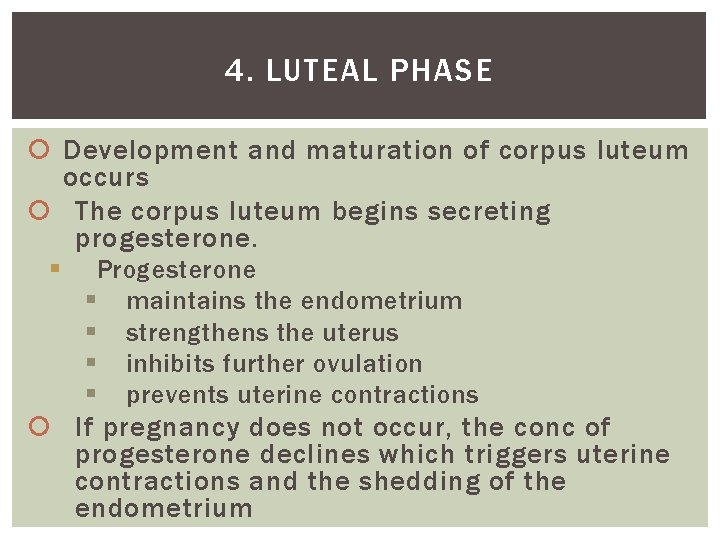 4. LUTEAL PHASE

Development and maturation of corpus luteum occurs

The corpus luteum begins secreting progesterone.

Progesterone

maintains the endometrium

strengthens the uterus

inhibits further ovulation

prevents uterine contractions

If pregnancy does not occur, the conc of progesterone declines which triggers uterine contractions and the shedding of the endometrium